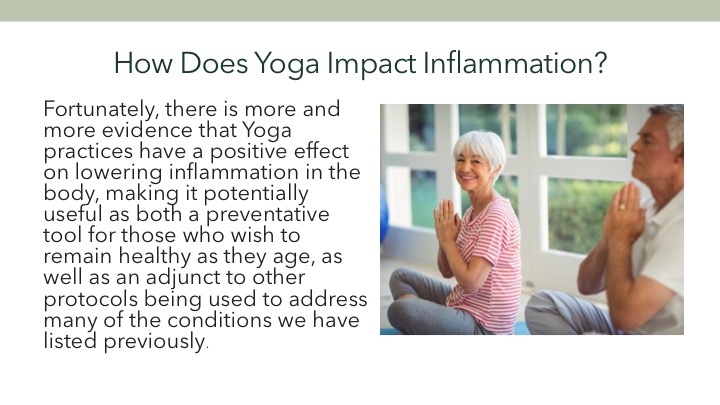 How Does Yoga Impact Inflammation?

Fortunately, there is more and more evidence that Yoga practices have a positive effect on lowering inflammation in the body, making it potentially useful as both a preventative tool for those who wish to remain healthy as they age, as well as an adjunct to other protocols being used to address many of the conditions we have listed previously.